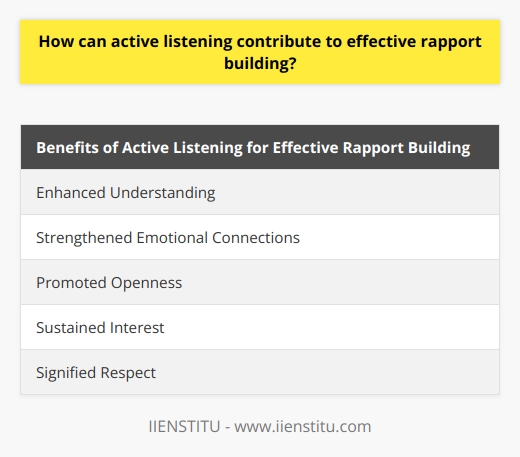 How can active listening contribute to effective rapport building?

| Benefits of Active Listening for Effective Rapport Building |
|---|
| Enhanced Understanding |
| Strengthened Emotional Connections |
| Promoted Openness |
| Sustained Interest |
| Signified Respect |

IIENSTITU - www.iienstitu.com